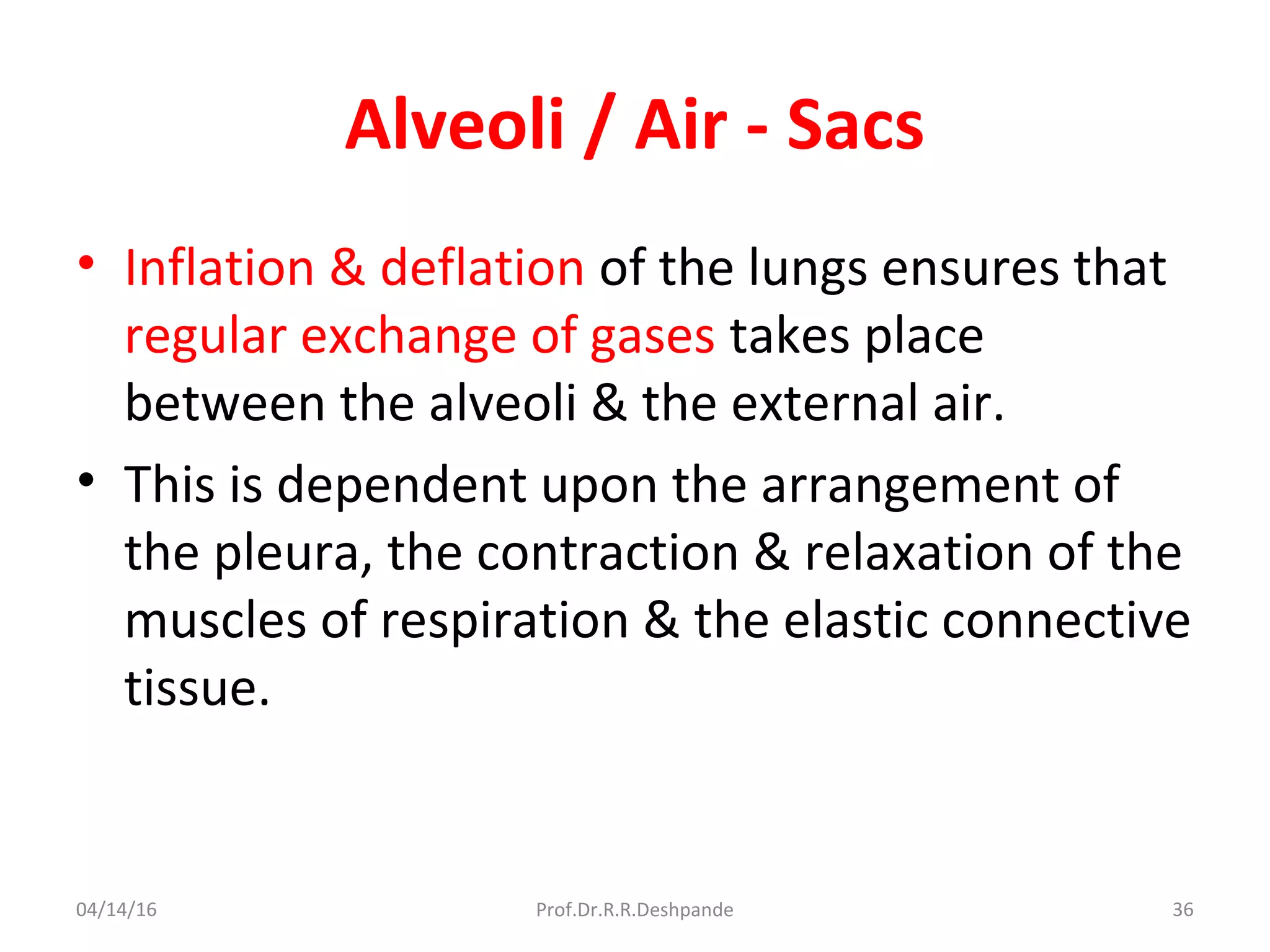 Alveoli / Air - Sacs

• Inflation & deflation of the lungs ensures that regular exchange of gases takes place between the alveoli & the external air.

• This is dependent upon the arrangement of the pleura, the contraction & relaxation of the muscles of respiration & the elastic connective tissue.

04/14/16

Prof.Dr.R.R.Deshpande

36